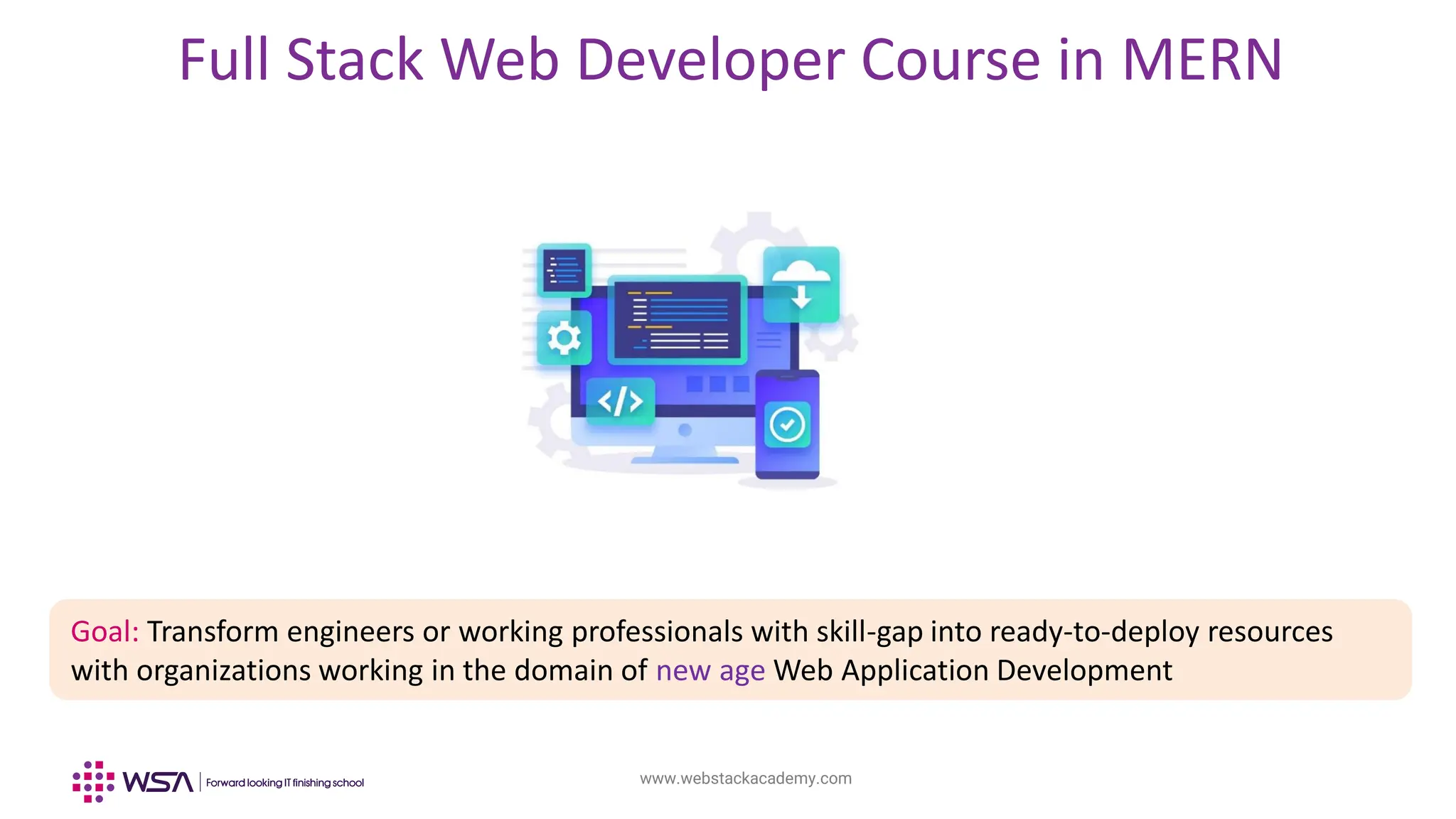 Full Stack Web Developer Course in MERN

</>

Goal: Transform engineers or working professionals with skill-gap into ready-to-deploy resources with organizations working in the domain of new age Web Application Development

WSA | Forward looking IT finishing school

www.webstackacademy.com